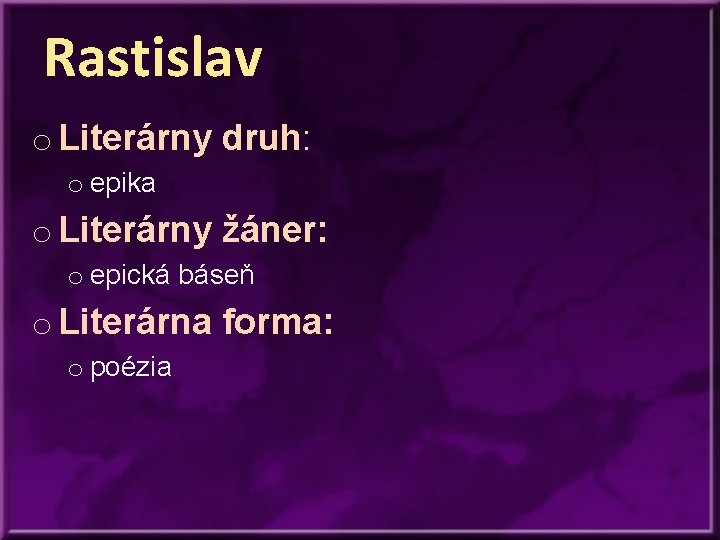 Rastislav

o Literárny druh:
  o epika
o Literárny žáner:
  o epická báseň
o Literárna forma:
  o poézia